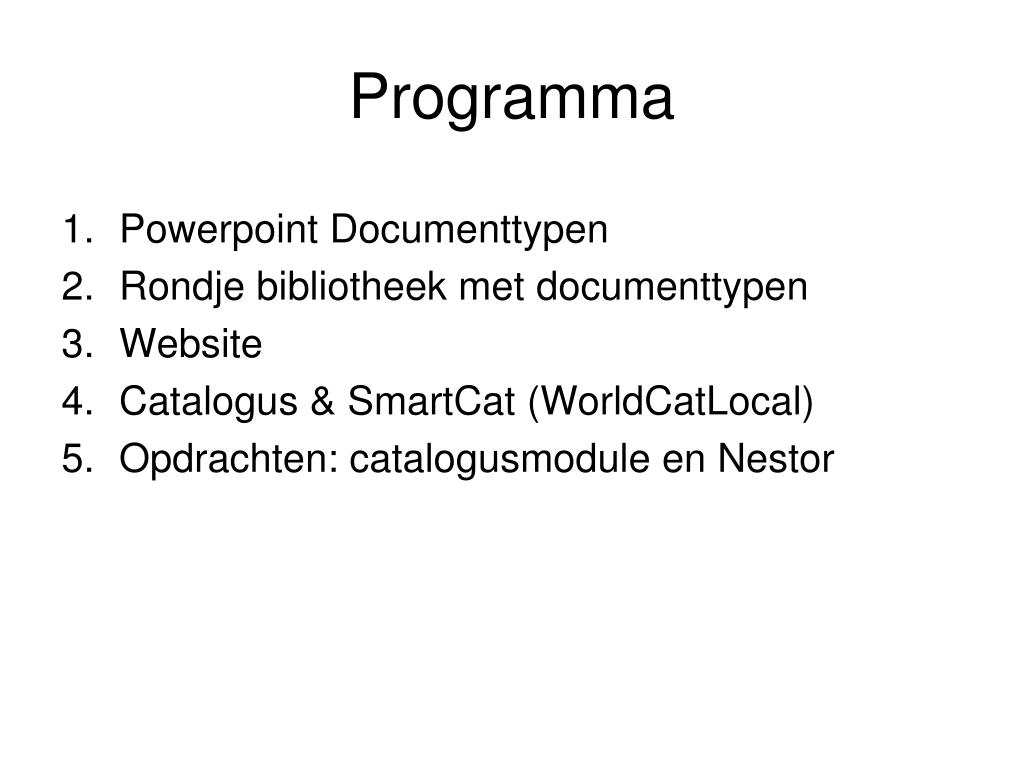 Programma

1. Powerpoint Documenttypen
2. Rondje bibliotheek met documenttypen
3. Website
4. Catalogus & SmartCat (WorldCatLocal)
5. Opdrachten: catalogusmodule en Nestor